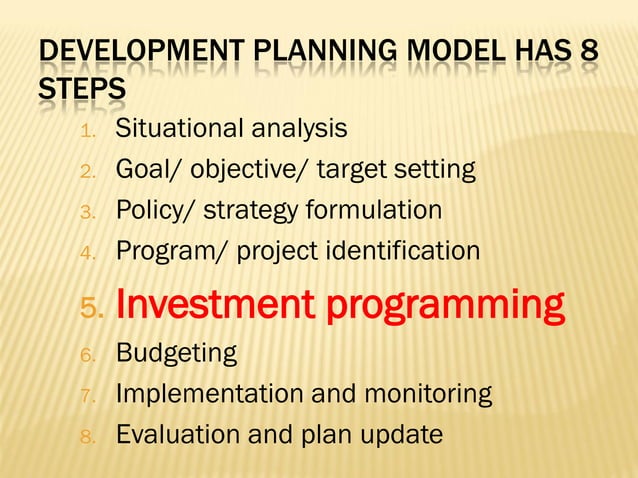 DEVELOPMENT PLANNING MODEL HAS 8 STEPS

1. Situational analysis
2. Goal/ objective/ target setting
3. Policy/ strategy formulation
4. Program/ project identification
5. Investment programming
6. Budgeting
7. Implementation and monitoring
8. Evaluation and plan update